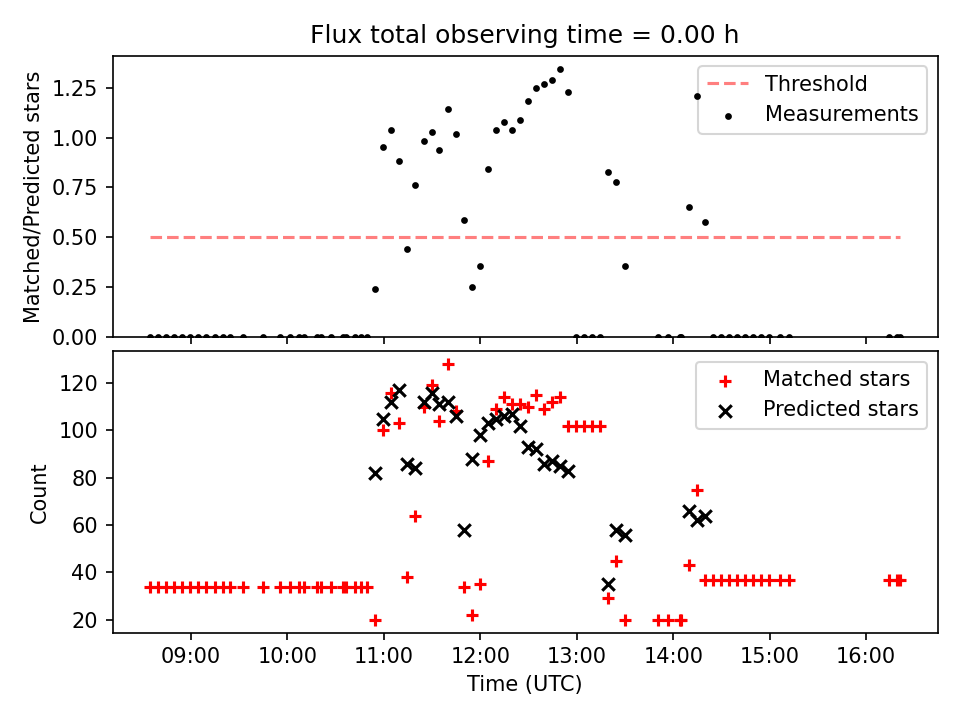 Flux total observing time = 0.00 h

Matched/Predicted stars

1.25
1.00
0.75
0.50
0.25
0.00

Threshold
Measurements

Count

120
100
80
60
40
20

Matched stars
Predicted stars

09:00 10:00 11:00 12:00 13:00 14:00 15:00 16:00

Time (UTC)